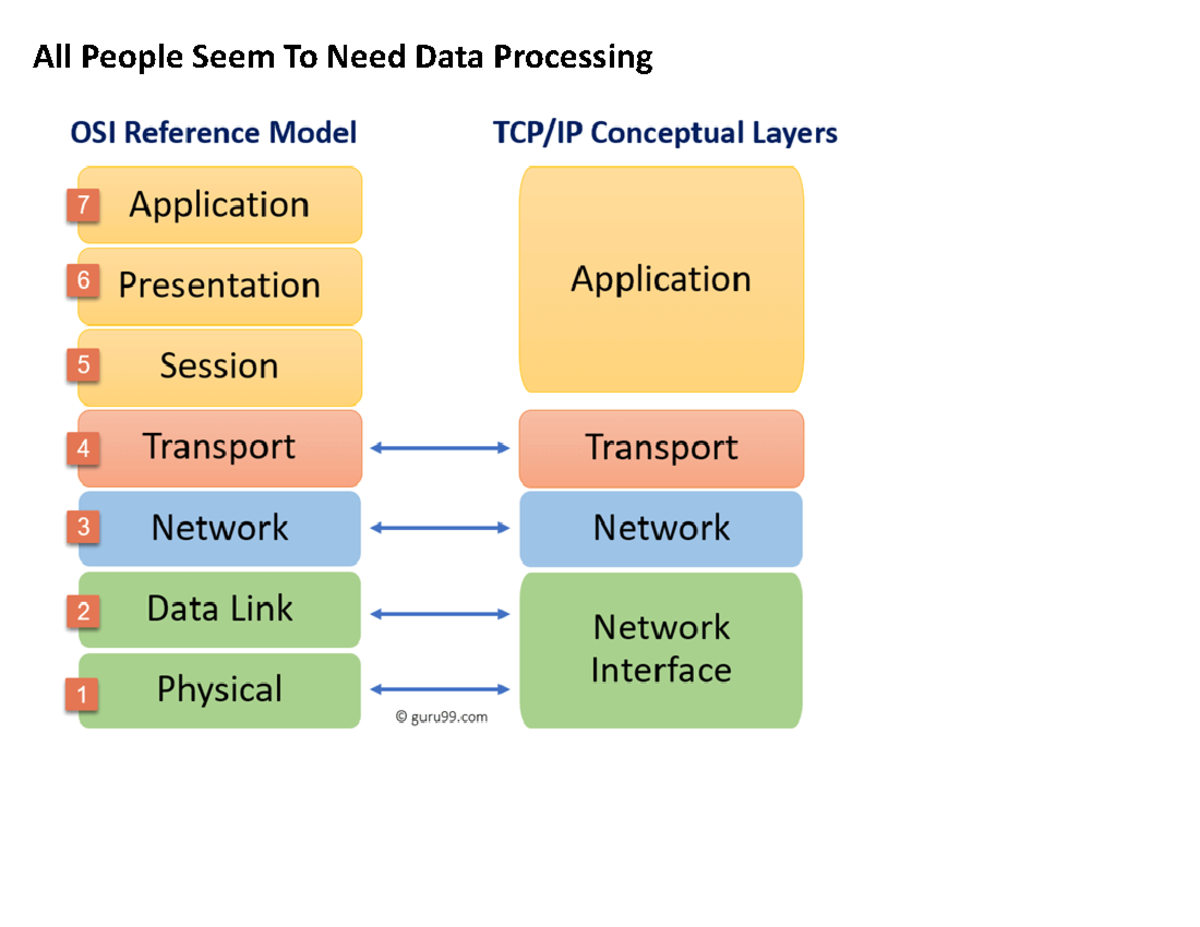 All People Seem To Need Data Processing

OSI Reference Model

7 Application
6 Presentation
5 Session
4 Transport
3 Network
2 Data Link
1 Physical

TCP/IP Conceptual Layers

Application
Transport
Network
Network Interface

© guru99.com